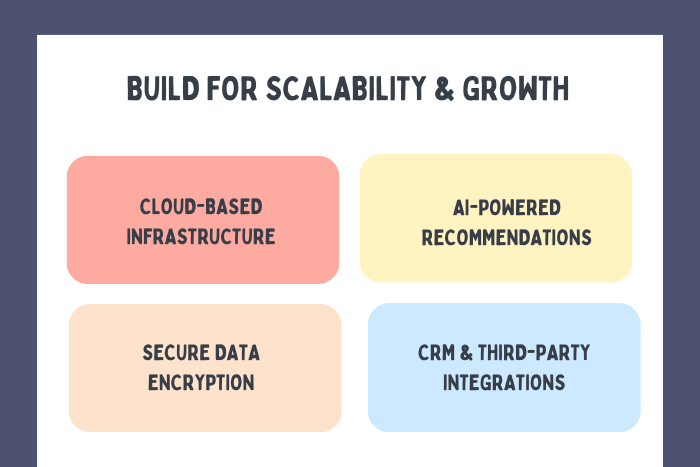 BUILD FOR SCALABILITY & GROWTH

CLOUD-BASED INFRASTRUCTURE

AI-POWERED RECOMMENDATIONS

SECURE DATA ENCRYPTION

CRM & THIRD-PARTY INTEGRATIONS